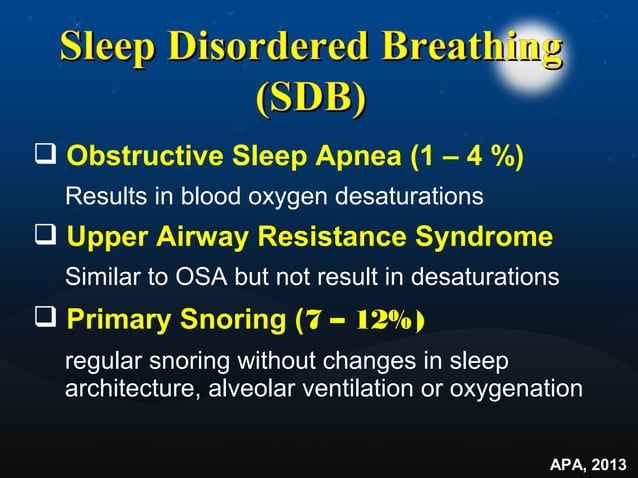 Sleep Disordered Breathing (SDB)

❑ Obstructive Sleep Apnea (1 – 4 %)

Results in blood oxygen desaturations

❑ Upper Airway Resistance Syndrome

Similar to OSA but not result in desaturations

❑ Primary Snoring (7 – 12%)

regular snoring without changes in sleep architecture, alveolar ventilation or oxygenation

APA, 2013